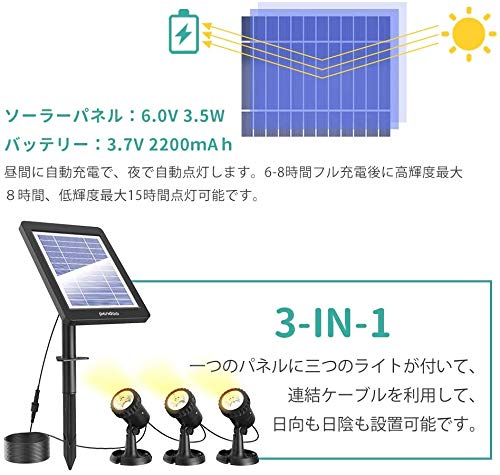 ソーラーパネル：6.0V 3.5W
バッテリー：3.7V 2200mA h

昼間に自動充電で、夜で自動点灯します。6-8時間フル充電後に高輝度最大８時間、低輝度最大15時間点灯可能です。

3-IN-1

一つのパネルに三つのライトが付いて、
連結ケーブルを利用して、
日向も日陰も設置可能です。